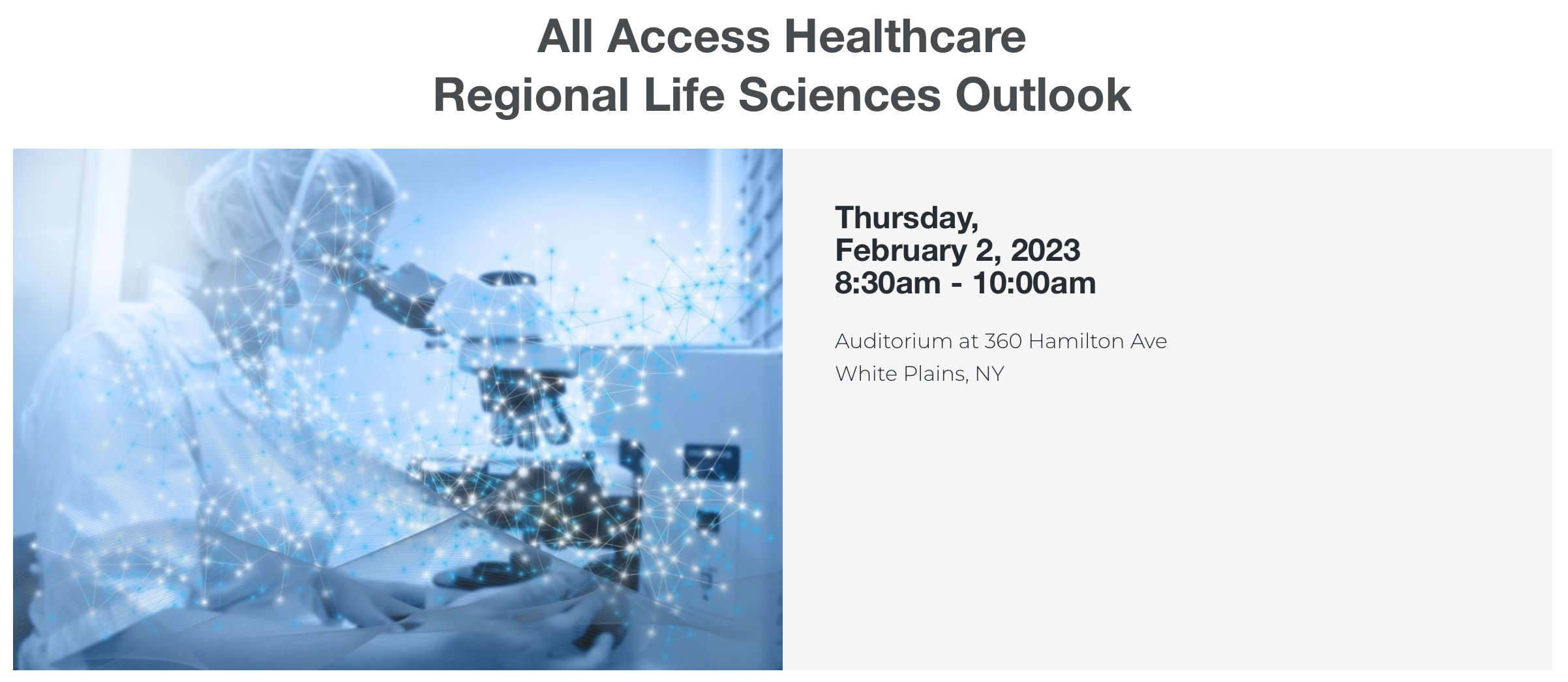 All Access Healthcare
Regional Life Sciences Outlook

Thursday,
February 2, 2023
8:30am - 10:00am

Auditorium at 360 Hamilton Ave
White Plains, NY